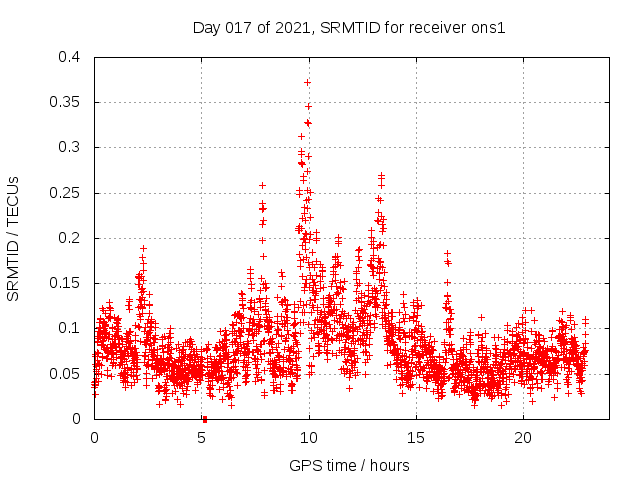 Day 017 of 2021, SRMTID for receiver ons1

SRMTID / TECUs

0.4
0.35
0.3
0.25
0.2
0.15
0.1
0.05
0

0
5
10
15
20

GPS time / hours